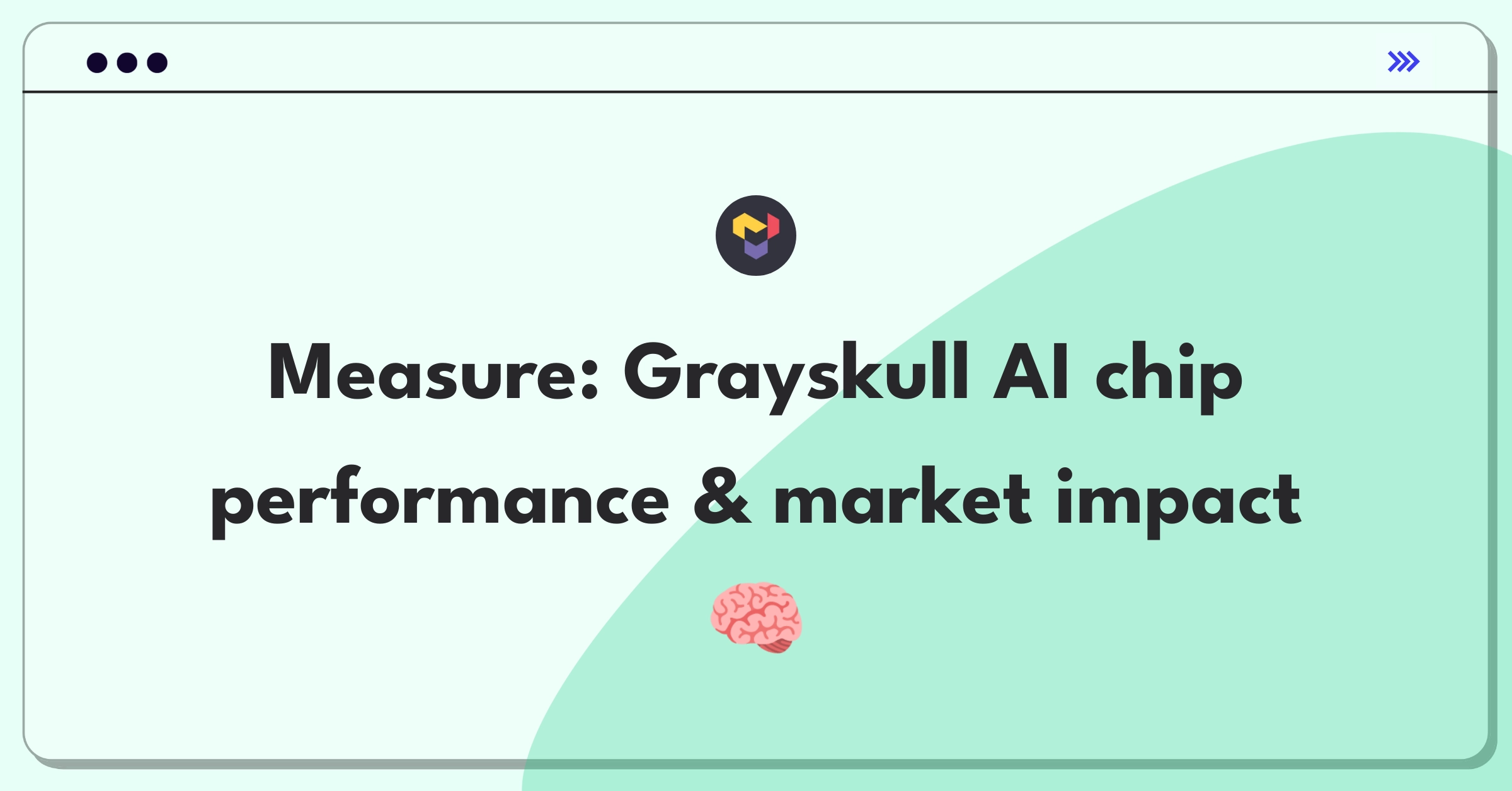 Measure: Grayskull AI chip performance & market impact